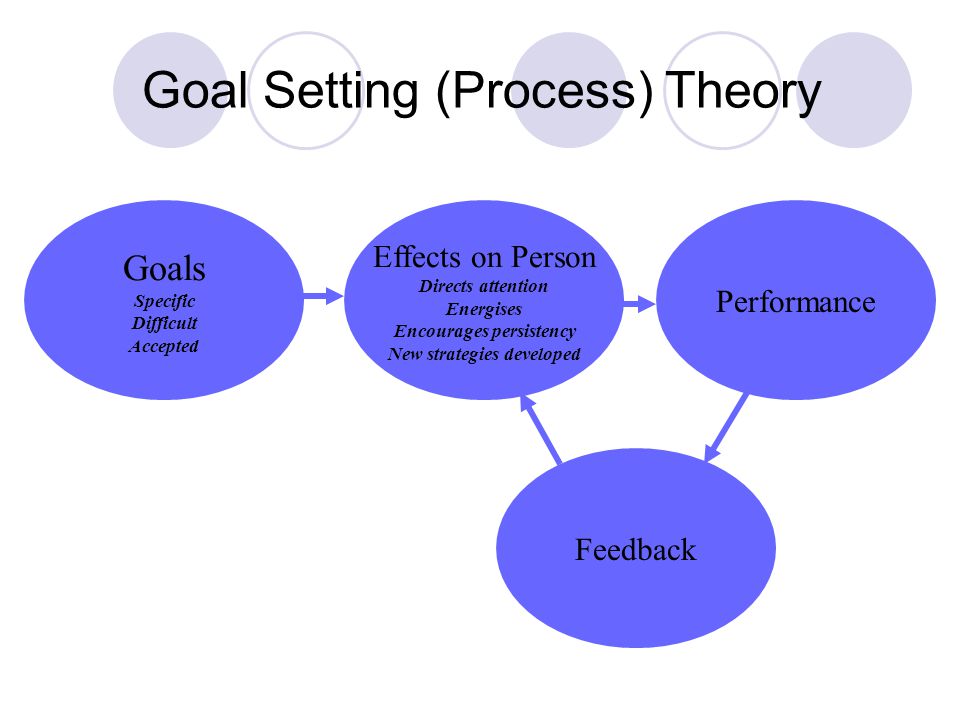 Goal Setting (Process) Theory

Goals
Specific
Difficult
Accepted

Effects on Person
Directs attention
Energises
Encourages persistency
New strategies developed

Performance

Feedback